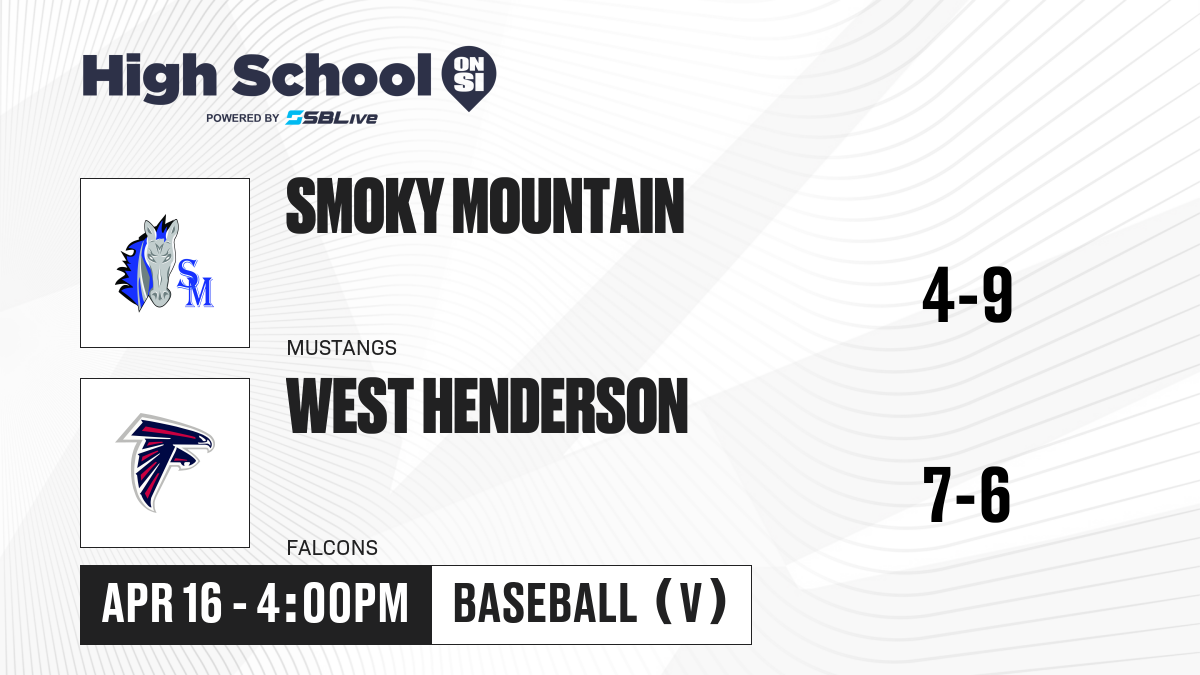 High School ON SI
POWERED BY SBLive

SM

SMOKY MOUNTAIN
MUSTANGS

4-9

WEST HENDERSON
FALCONS

7-6

APR 16 - 4:00PM

BASEBALL (V)